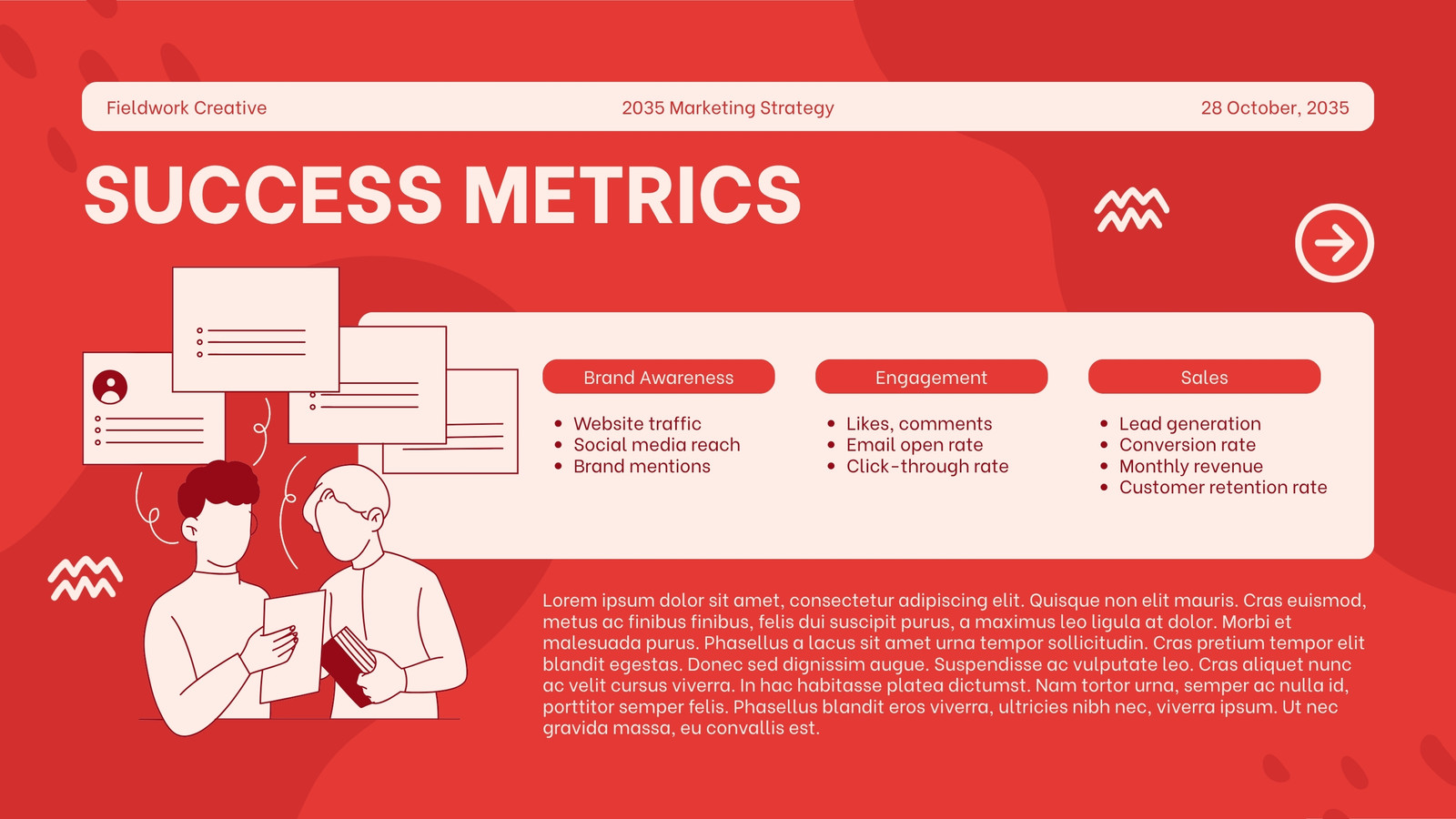 Fieldwork Creative
2035 Marketing Strategy
28 October, 2035

SUCCESS METRICS

Brand Awareness
- Website traffic
- Social media reach
- Brand mentions

Engagement
- Likes, comments
- Email open rate
- Click-through rate

Sales
- Lead generation
- Conversion rate
- Monthly revenue
- Customer retention rate

Lorem ipsum dolor sit amet, consectetur adipiscing elit. Quisque non elit mauris. Cras euismod, metus ac finibus finibus, felis dui suscipit purus, a maximus leo ligula at dolor. Morbi et malesuada purus. Phasellus a lacus sit amet urna tempor sollicitudin. Cras pretium tempor elit blandit egestas. Donec sed dignissim augue. Suspendisse ac vulputate leo. Cras aliquet nunc ac velit cursus viverra. In hac habitasse platea dictumst. Nam tortor urna, semper ac nulla id, porttitor semper felis. Phasellus blandit eros viverra, ultricies nibh nec, viverra ipsum. Ut nec gravida massa, eu convallis est.